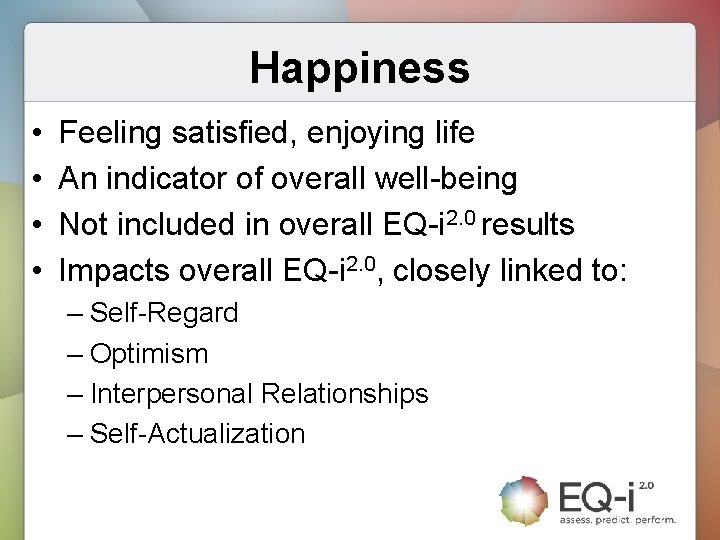 Happiness

• Feeling satisfied, enjoying life
• An indicator of overall well-being
• Not included in overall EQ-i$^{2.0}$ results
• Impacts overall EQ-i$^{2.0}$, closely linked to:
– Self-Regard
– Optimism
– Interpersonal Relationships
– Self-Actualization

EQ-i$^{2.0}$
assess. predict. perform.